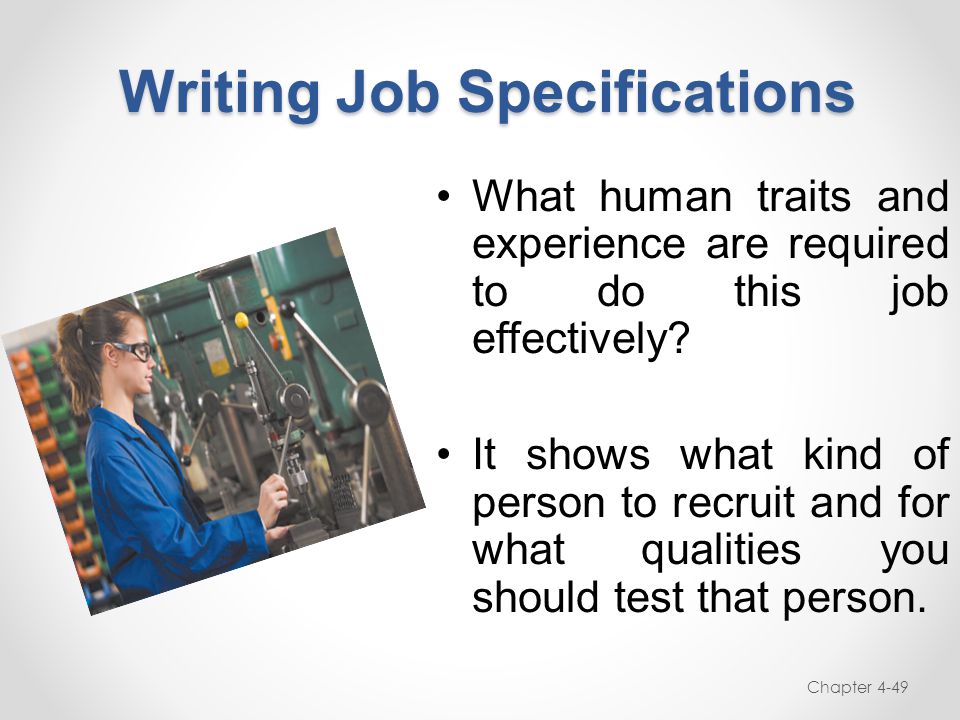 Writing Job Specifications

• What human traits and experience are required to do this job effectively?

• It shows what kind of person to recruit and for what qualities you should test that person.

Chapter 4-49